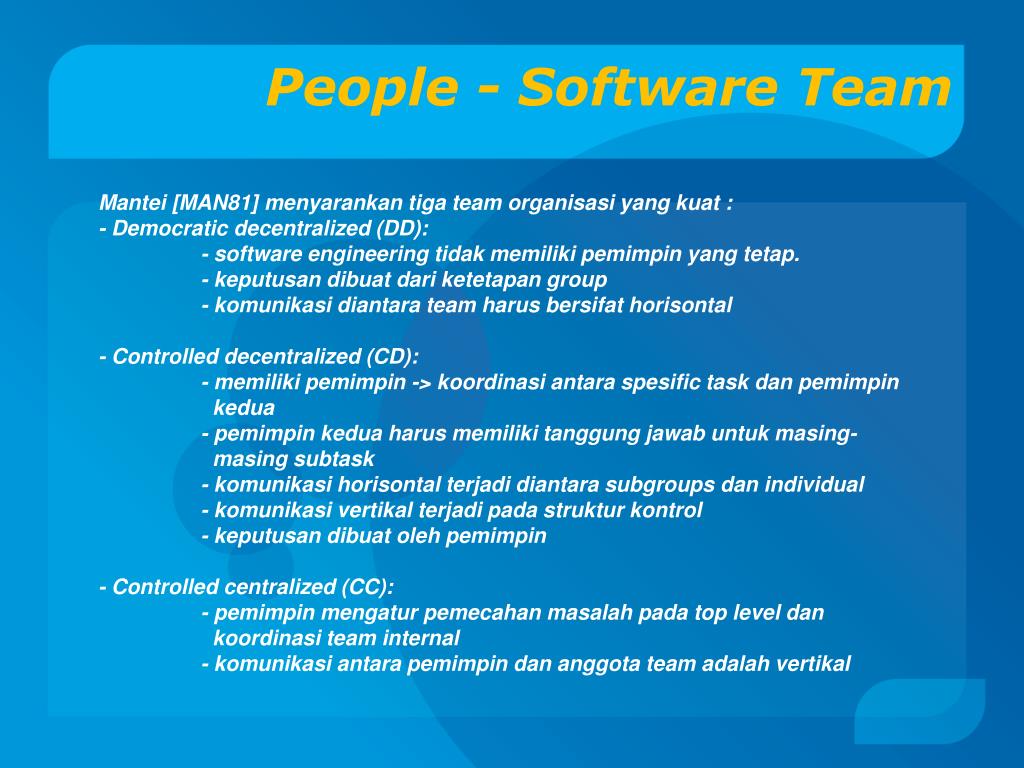 People - Software Team

Mantei [MAN81] menyarankan tiga team organisasi yang kuat :
- Democratic decentralized (DD):
- software engineering tidak memiliki pemimpin yang tetap.
- keputusan dibuat dari ketetapan group
- komunikasi diantara team harus bersifat horisontal

- Controlled decentralized (CD):
- memiliki pemimpin -> koordinasi antara spesific task dan pemimpin kedua
- pemimpin kedua harus memiliki tanggung jawab untuk masing-masing subtask
- komunikasi horisontal terjadi diantara subgroups dan individual
- komunikasi vertikal terjadi pada struktur kontrol
- keputusan dibuat oleh pemimpin

- Controlled centralized (CC):
- pemimpin mengatur pemecahan masalah pada top level dan koordinasi team internal
- komunikasi antara pemimpin dan anggota team adalah vertikal